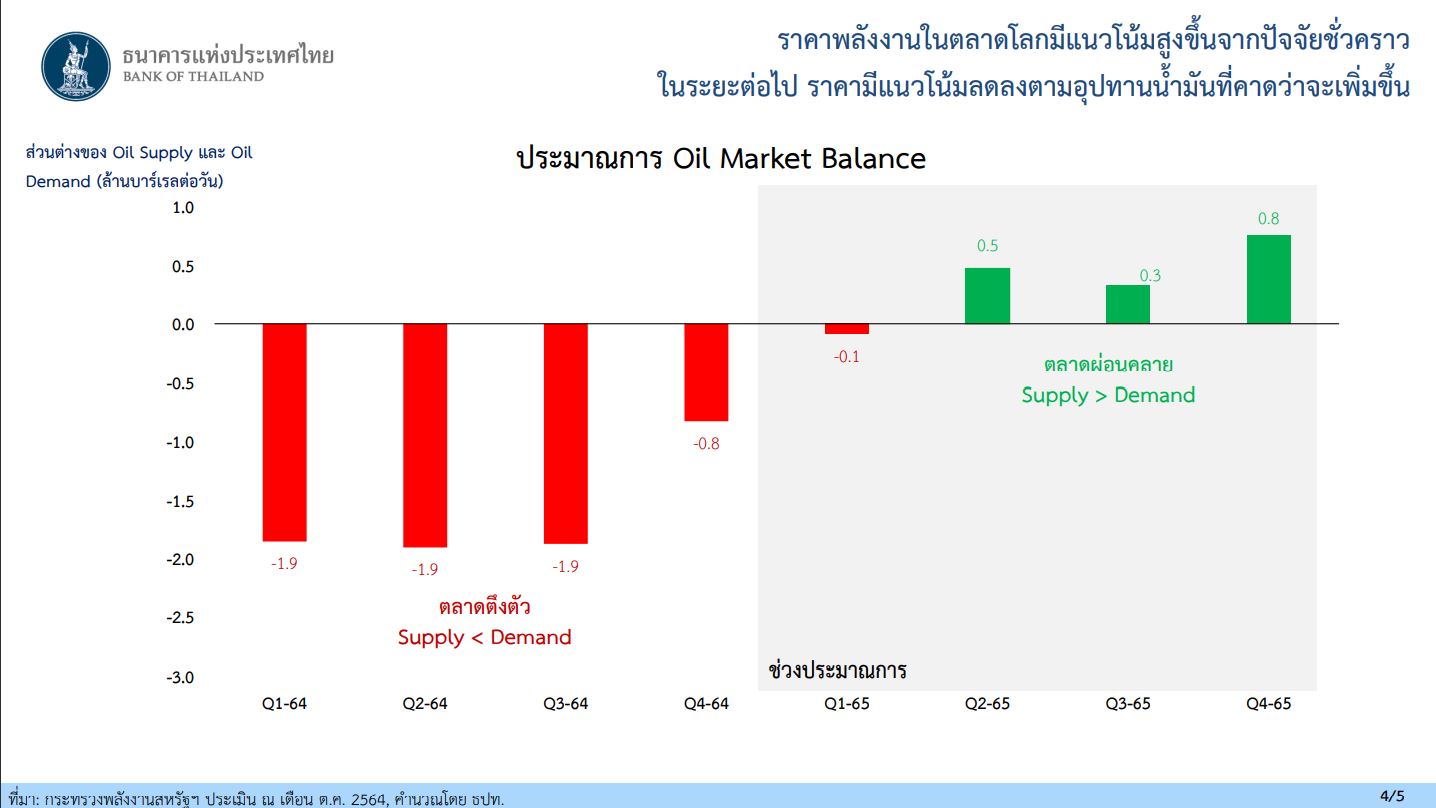 ธนาคารแห่งประเทศไทย
BANK OF THAILAND

ราคาพลังงานในตลาดโลกมีแนวโน้มสูงขึ้นจากปัจจัยชั่วคราว
ในระยะต่อไป ราคามีแนวโน้มลดลงตามอุปทานน้ำมันที่คาดว่าจะเพิ่มขึ้น

ส่วนต่างของ Oil Supply และ Oil Demand (ล้านบาร์เรลต่อวัน)

ประมาณการ Oil Market Balance

1.0
0.5
0.0
-0.5
-1.0
-1.5
-2.0
-2.5
-3.0

-1.9
-1.9
-1.9
-0.8
-0.1
0.5
0.3
0.8

ตลาดผ่อนคลาย
Supply > Demand

ตลาดตึงตัว
Supply < Demand

ช่วงประมาณการ

Q1-64
Q2-64
Q3-64
Q4-64
Q1-65
Q2-65
Q3-65
Q4-65

ที่มา: กระทรวงพลังงานสหรัฐฯ ประเมิน ณ เดือน ต.ค. 2564, คำนวณโดย ธปท.

4/5